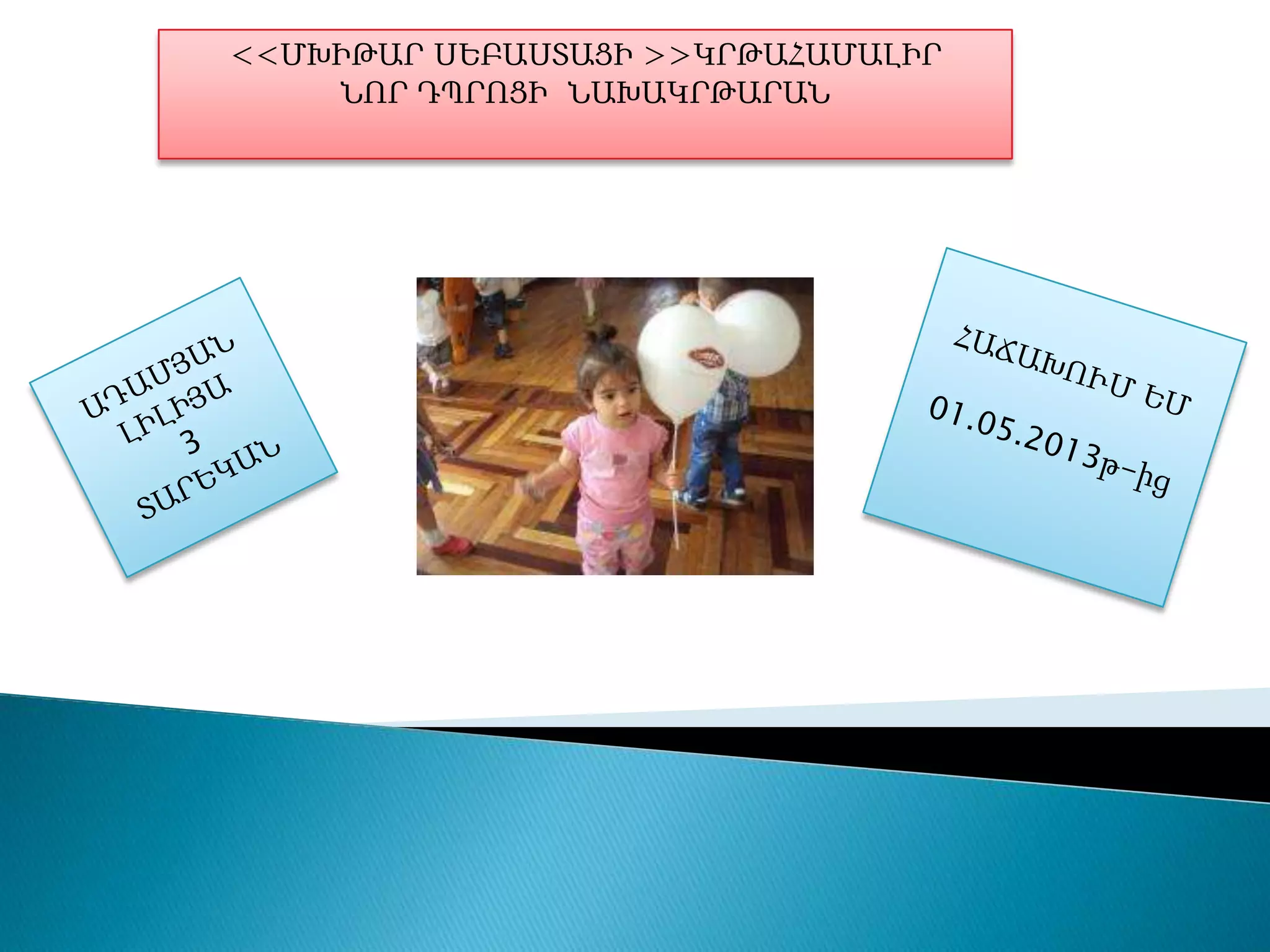 <<ՄԽԻԹԱՐ ՍԵԲԱՍՏԱՑԻ >>ԿՐԹԱՀԱՄԱԼԻՐ ՆՈՐ ԴՊՐՈՑԻ ՆԱԽԱԿՐԹԱՐԱՆ

ԱԴԱՄՅԱՆ ԼԻԼԻՅԱ 3 ՏԱՐԵԿԱՆ

ՀԱՃԱԽՈՒՄ ԵՄ 01.05.2013թ-ից